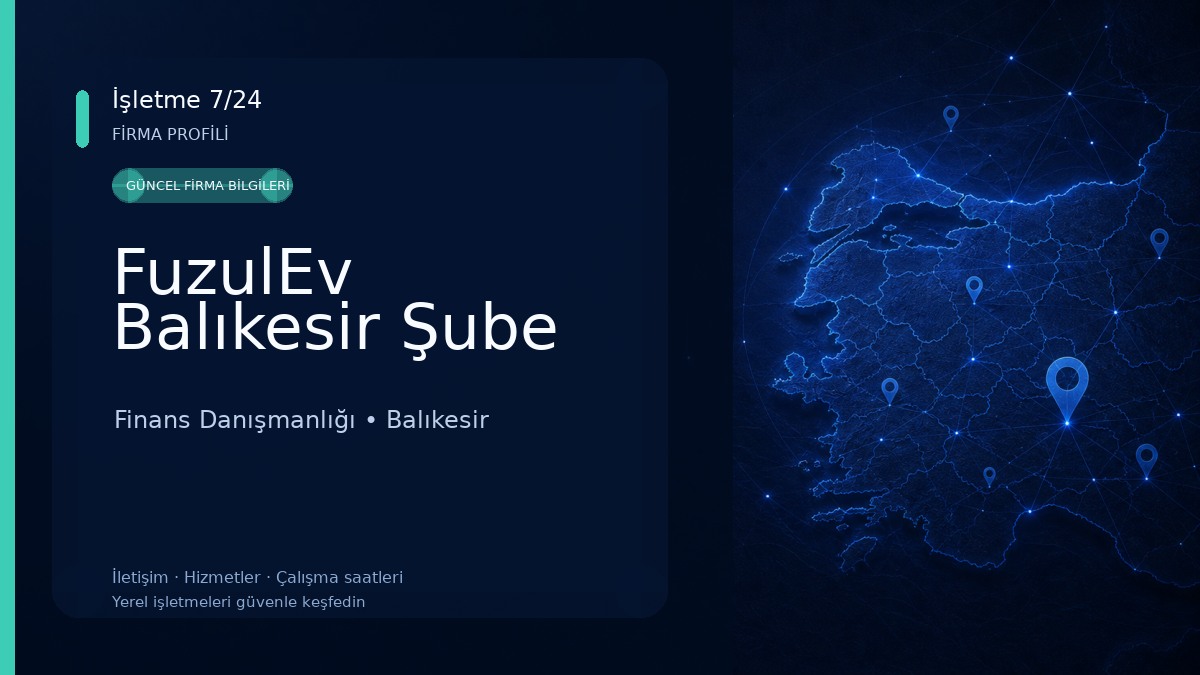 İşletme 7/24
FİRMA PROFİLİ

GÜNCEL FİRMA BİLGİLERİ

FuzulEv Balıkesir Şube

Finans Danışmanlığı • Balıkesir

İletişim · Hizmetler · Çalışma saatleri
Yerel işletmeleri güvenle keşfedin